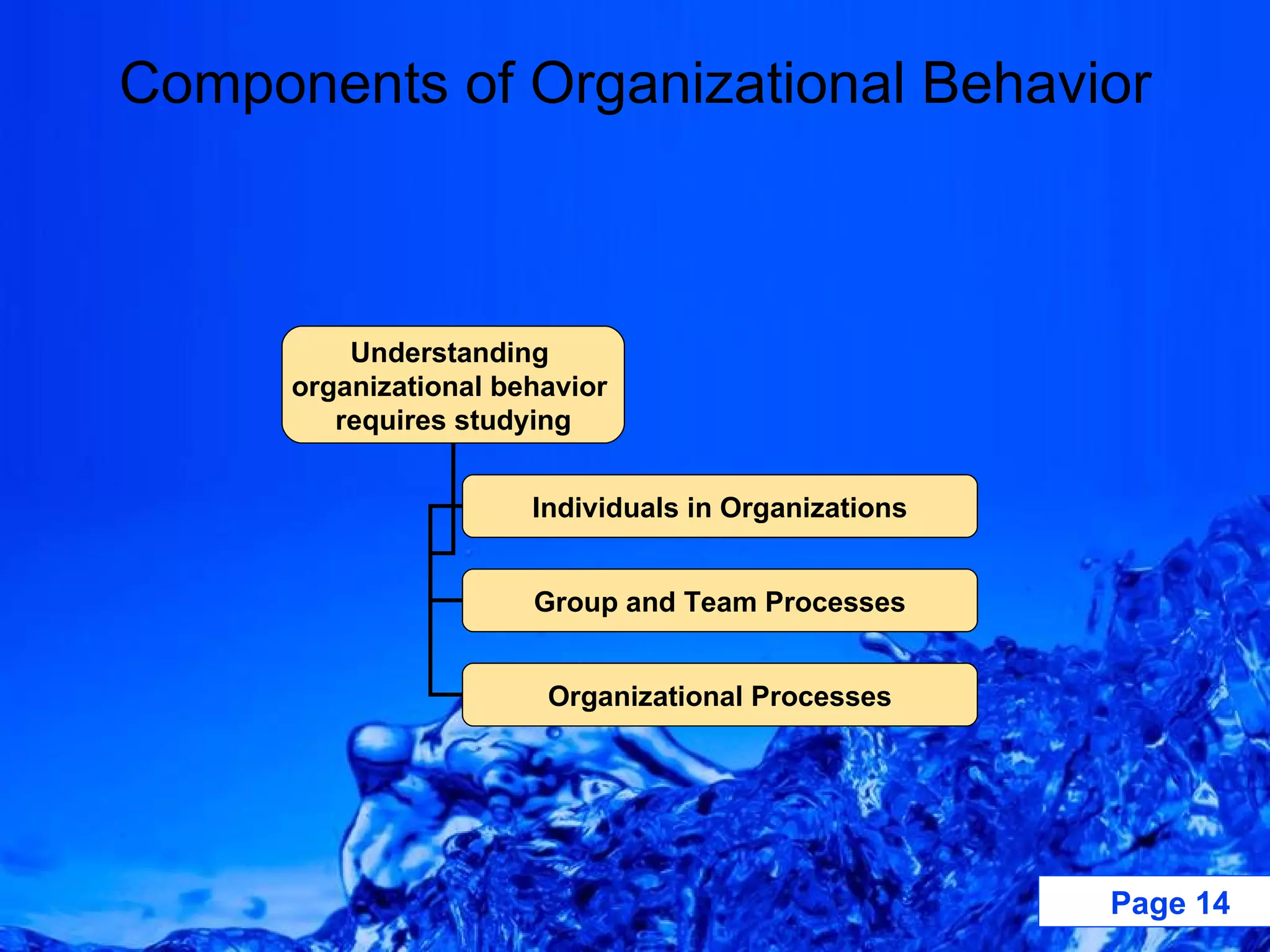 Components of Organizational Behavior

Understanding organizational behavior requires studying

Individuals in Organizations

Group and Team Processes

Organizational Processes

Page 14